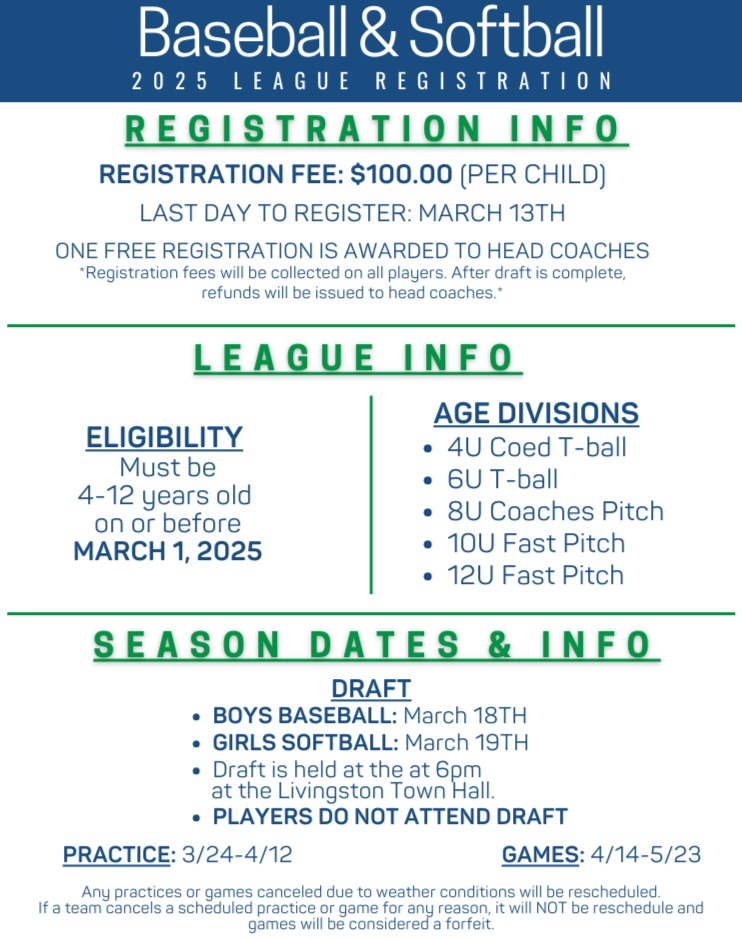 Baseball & Softball
2025 LEAGUE REGISTRATION

REGISTRATION INFO

REGISTRATION FEE: $100.00 (PER CHILD)

LAST DAY TO REGISTER: MARCH 13TH

ONE FREE REGISTRATION IS AWARDED TO HEAD COACHES
*Registration fees will be collected on all players. After draft is complete, refunds will be issued to head coaches.*

LEAGUE INFO

ELIGIBILITY
Must be 4-12 years old on or before MARCH 1, 2025

AGE DIVISIONS
- 4U Coed T-ball
- 6U T-ball
- 8U Coaches Pitch
- 10U Fast Pitch
- 12U Fast Pitch

SEASON DATES & INFO

DRAFT
- BOYS BASEBALL: March 18TH
- GIRLS SOFTBALL: March 19TH
- Draft is held at the at 6pm at the Livingston Town Hall.
- PLAYERS DO NOT ATTEND DRAFT

PRACTICE: 3/24-4/12

GAMES: 4/14-5/23

Any practices or games canceled due to weather conditions will be rescheduled. If a team cancels a scheduled practice or game for any reason, it will NOT be reschedule and games will be considered a forfeit.